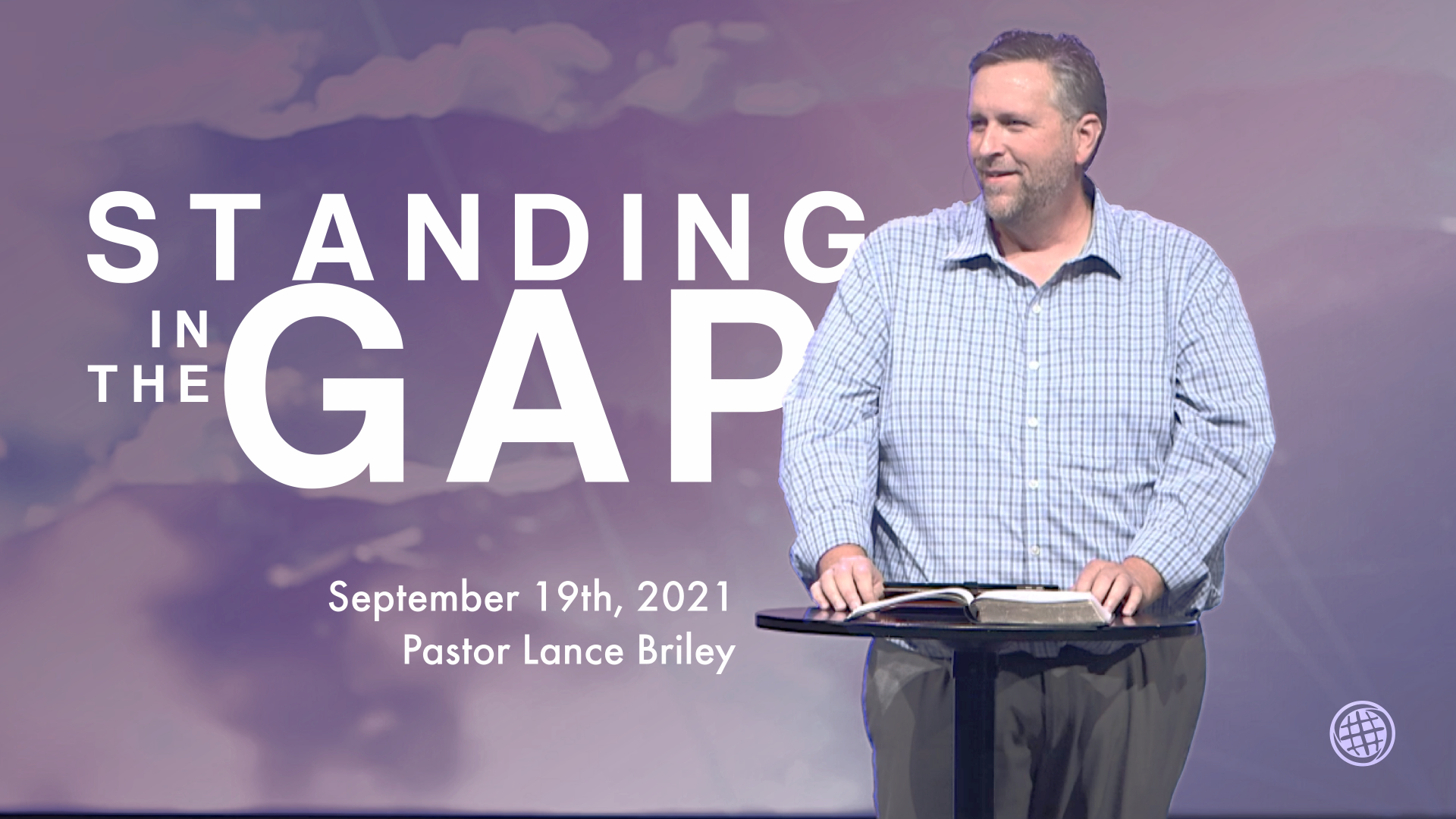 STANDING IN THE GAP

September 19th, 2021
Pastor Lance Briley